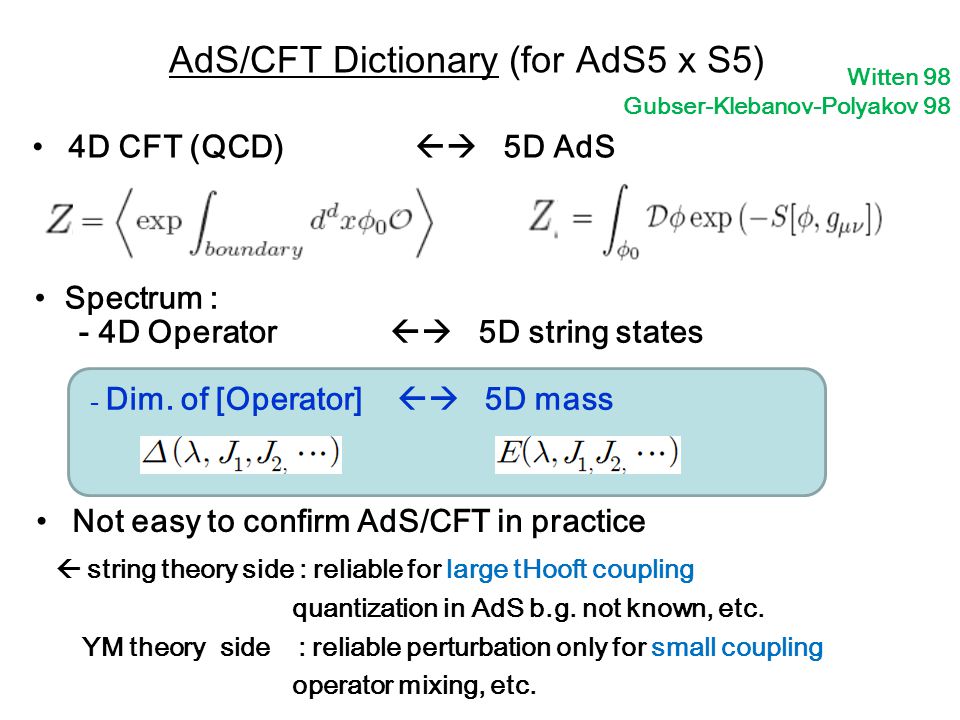 AdS/CFT Dictionary (for AdS5 x S5)

Witten 98
Gubser-Klebanov-Polyakov 98

• 4D CFT (QCD) ←→ 5D AdS

$Z = \left\langle \exp \int_{boundary} d^d x \phi_0 \mathcal{O} \right\rangle$

$Z = \int_{\phi_0} \mathcal{D}\phi \exp\left(-S[\phi, g_{\mu\nu}]\right)$

• Spectrum :
- 4D Operator ←→ 5D string states

- Dim. of [Operator] ←→ 5D mass

$\Delta(\lambda, J_1, J_2, \cdots)$

$E(\lambda, J_1, J_2, \cdots)$

• Not easy to confirm AdS/CFT in practice

← string theory side : reliable for large tHooft coupling
quantization in AdS b.g. not known, etc.
YM theory side : reliable perturbation only for small coupling
operator mixing, etc.